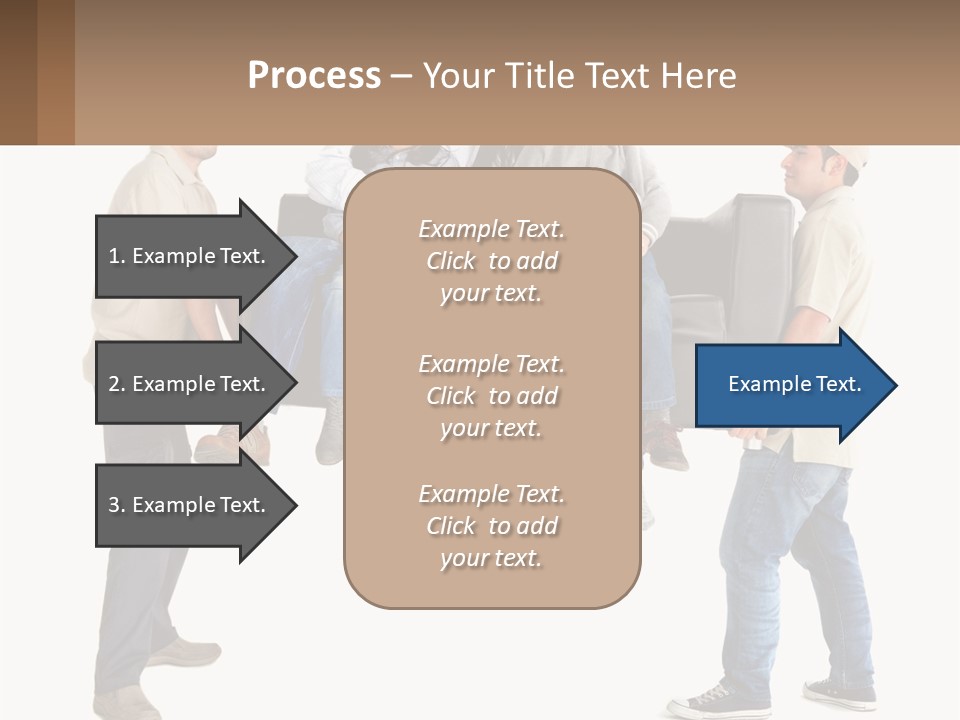 Process – Your Title Text Here

1. Example Text.

2. Example Text.

3. Example Text.

Example Text. Click to add your text.

Example Text. Click to add your text.

Example Text. Click to add your text.

Example Text.